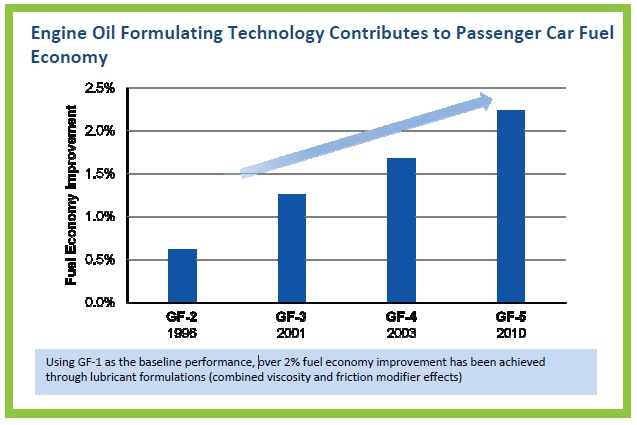 Engine Oil Formulating Technology Contributes to Passenger Car Fuel Economy

Fuel Economy Improvement

2.5%
2.0%
1.5%
1.0%
0.5%
0.0%

GF-2
1996

GF-3
2001

GF-4
2003

GF-5
2010

Using GF-1 as the baseline performance, over 2% fuel economy improvement has been achieved through lubricant formulations (combined viscosity and friction modifier effects)